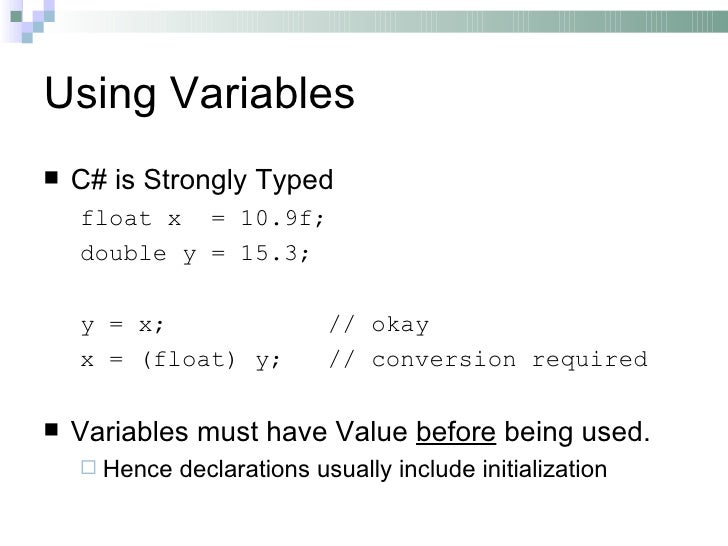 Using Variables

■ C# is Strongly Typed

float x = 10.9f;
double y = 15.3;

y = x; // okay
x = (float) y; // conversion required

■ Variables must have Value before being used.

□ Hence declarations usually include initialization